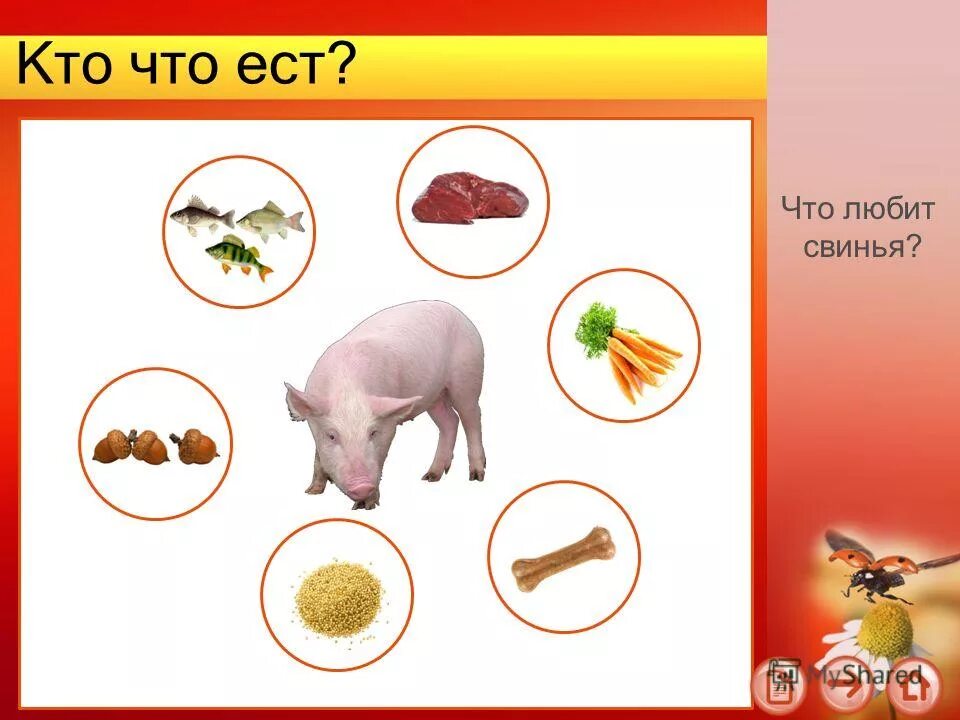 Кто что ест?

Что любит свинья?

MyShared